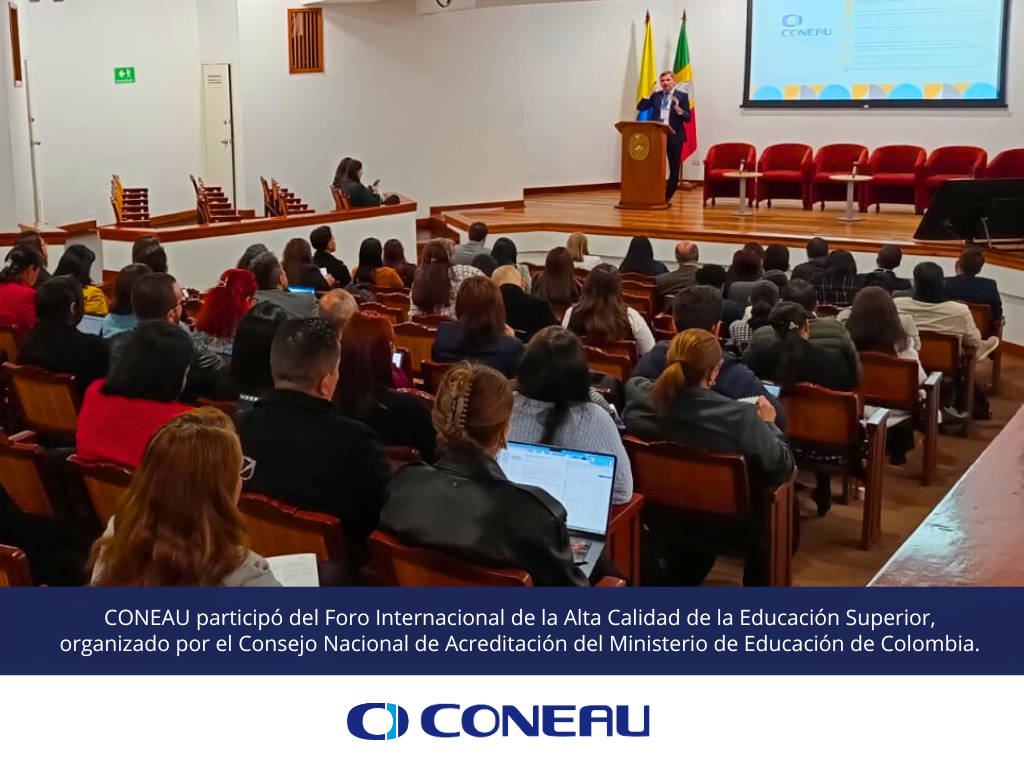 CONEAU

CONEAU participó del Foro Internacional de la Alta Calidad de la Educación Superior, organizado por el Consejo Nacional de Acreditación del Ministerio de Educación de Colombia.

CONEAU